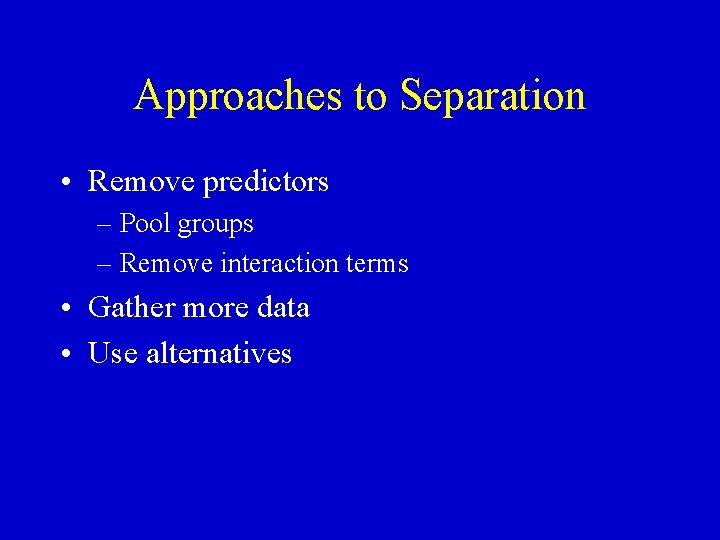 Approaches to Separation

• Remove predictors
  – Pool groups
  – Remove interaction terms
• Gather more data
• Use alternatives